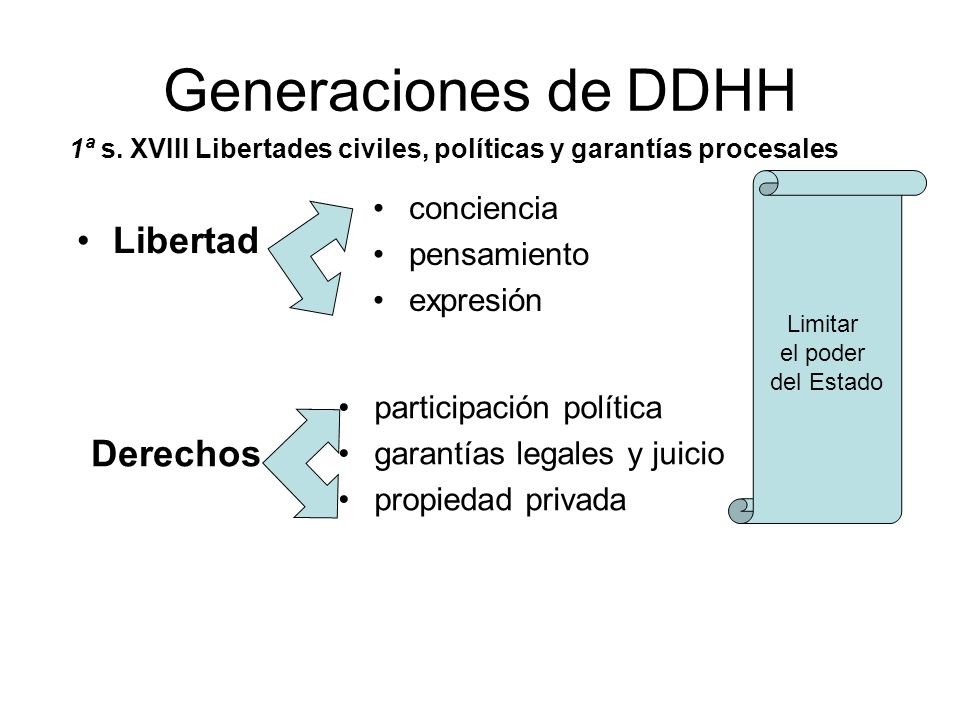 Generaciones de DDHH

1ª s. XVIII Libertades civiles, políticas y garantías procesales

• Libertad

• conciencia
• pensamiento
• expresión

Derechos

• participación política
• garantías legales y juicio
• propiedad privada

Limitar el poder del Estado